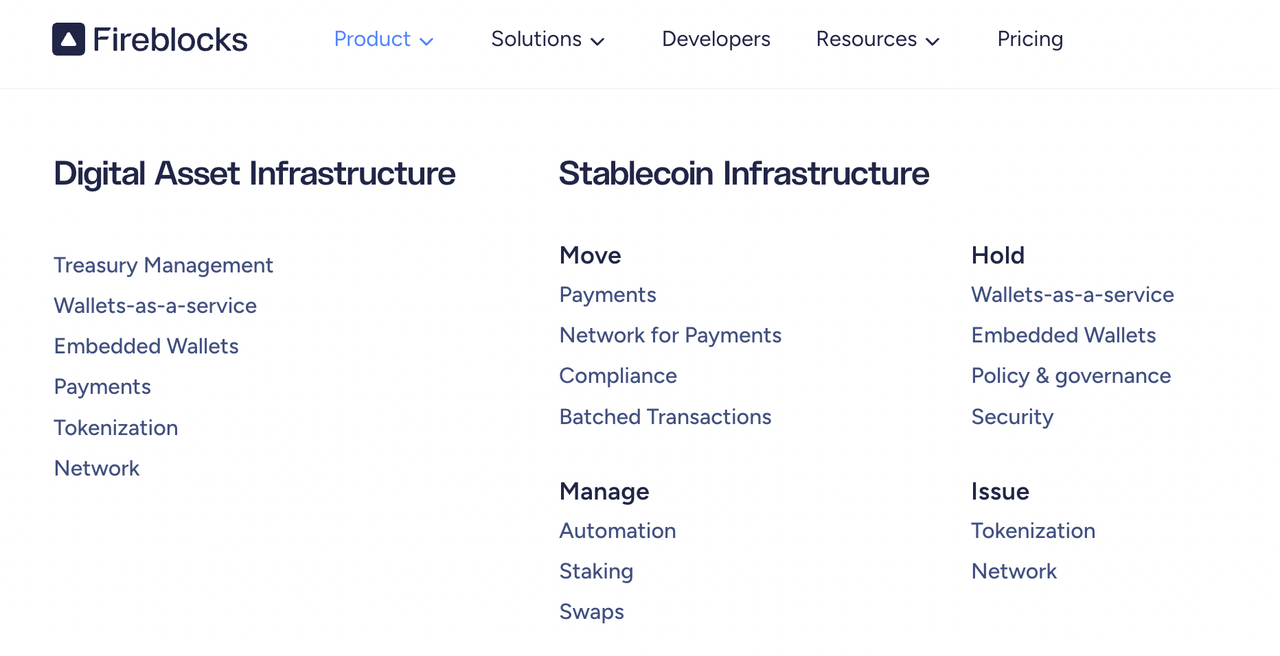 Fireblocks

Product Solutions Developers Resources Pricing

Digital Asset Infrastructure

Treasury Management
Wallets-as-a-service
Embedded Wallets
Payments
Tokenization
Network

Stablecoin Infrastructure

Move
Payments
Network for Payments
Compliance
Batched Transactions

Manage
Automation
Staking
Swaps

Hold
Wallets-as-a-service
Embedded Wallets
Policy & governance
Security

Issue
Tokenization
Network